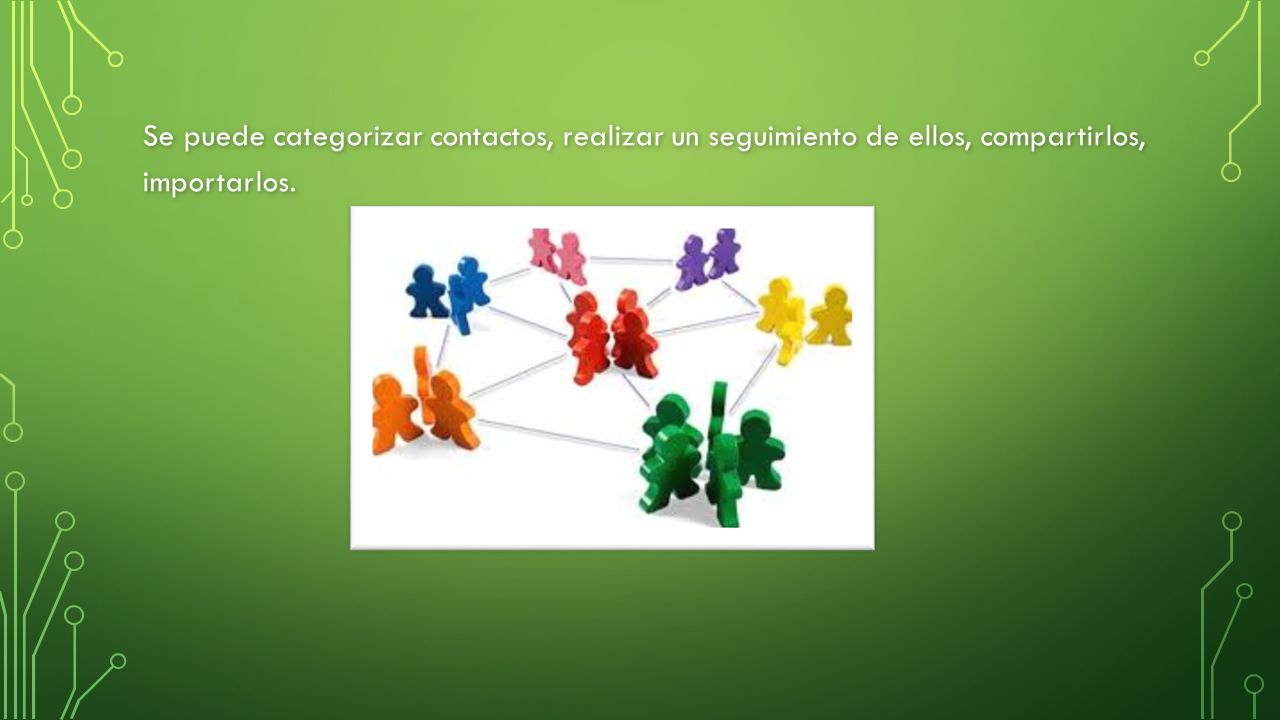 Se puede categorizar contactos, realizar un seguimiento de ellos, compartirlos, importarlos.